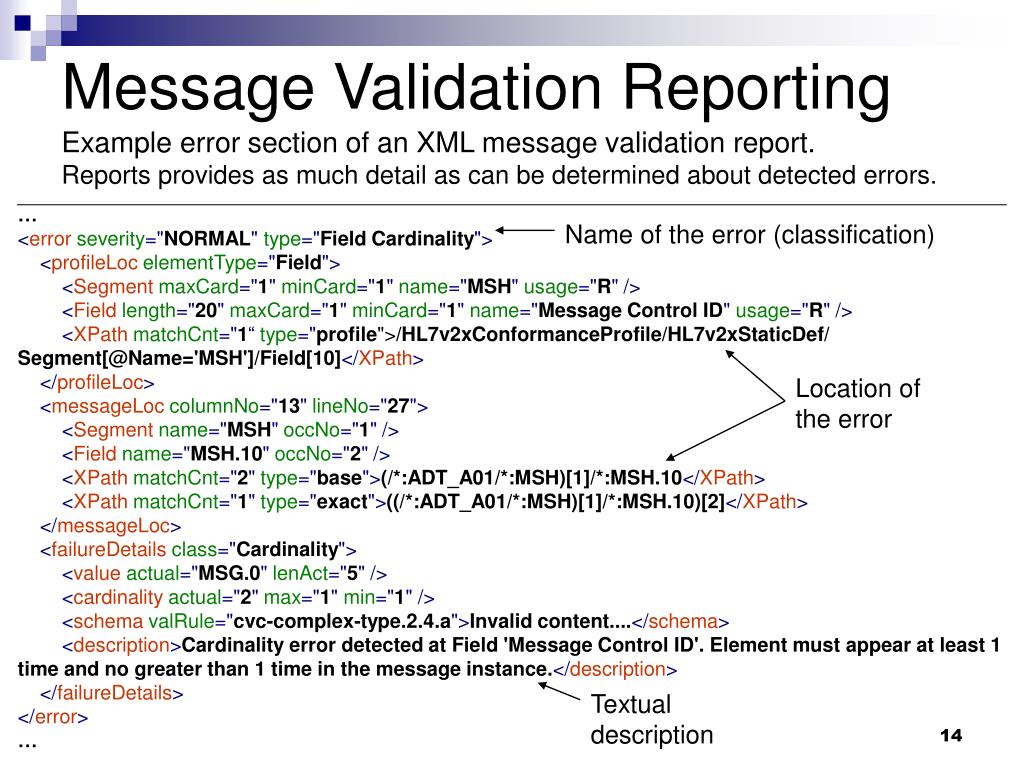 Message Validation Reporting

Example error section of an XML message validation report.
Reports provides as much detail as can be determined about detected errors.

…
<error severity="NORMAL" type="Field Cardinality">
<profileLoc elementType="Field">
<Segment maxCard="1" minCard="1" name="MSH" usage="R" />
<Field length="20" maxCard="1" minCard="1" name="Message Control ID" usage="R" />
<XPath matchCnt="1“ type="profile">/HL7v2xConformanceProfile/HL7v2xStaticDef/Segment[@Name='MSH']/Field[10]</XPath>
</profileLoc>
<messageLoc columnNo="13" lineNo="27">
<Segment name="MSH" occNo="1" />
<Field name="MSH.10" occNo="2" />
<XPath matchCnt="2" type="base">(/*:ADT_A01/*:MSH)[1]/*:MSH.10</XPath>
<XPath matchCnt="1" type="exact">((/*:ADT_A01/*:MSH)[1]/*:MSH.10)[2]</XPath>
</messageLoc>
<failureDetails class="Cardinality">
<value actual="MSG.0" lenAct="5" />
<cardinality actual="2" max="1" min="1" />
<schema valRule="cvc-complex-type.2.4.a">Invalid content....</schema>
<description>Cardinality error detected at Field 'Message Control ID'. Element must appear at least 1 time and no greater than 1 time in the message instance.</description>
</failureDetails>
</error>
…

Name of the error (classification)

Location of the error

Textual description

14